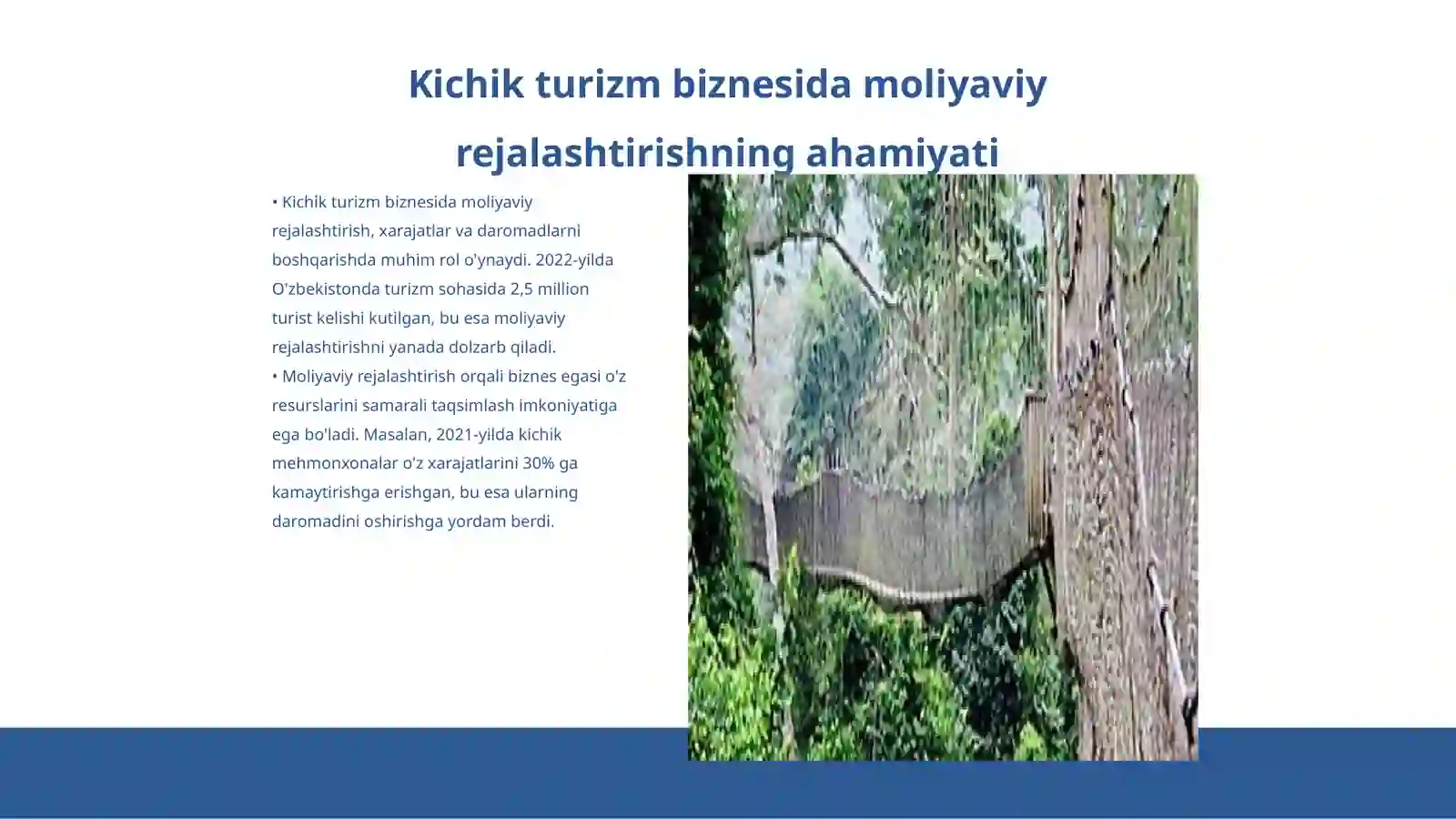 Kichik turizm biznesida moliyaviy rejalashtirishning ahamiyati

• Kichik turizm biznesida moliyaviy rejalashtirish, xarajatlar va daromadlarni boshqarishda muhim rol o'ynaydi. 2022-yilda O'zbekistonda turizm sohasida 2,5 million turist kelishi kutilgan, bu esa moliyaviy rejalashtirishni yanada dolzarb qiladi.
• Moliyaviy rejalashtirish orqali biznes egasi o'z resurslarini samarali taqsimlash imkoniyatiga ega bo'ladi. Masalan, 2021-yilda kichik mehmonxonalar o'z xarajatlarini 30% ga kamaytirishga erishgan, bu esa ularning daromadini oshirishga yordam berdi.